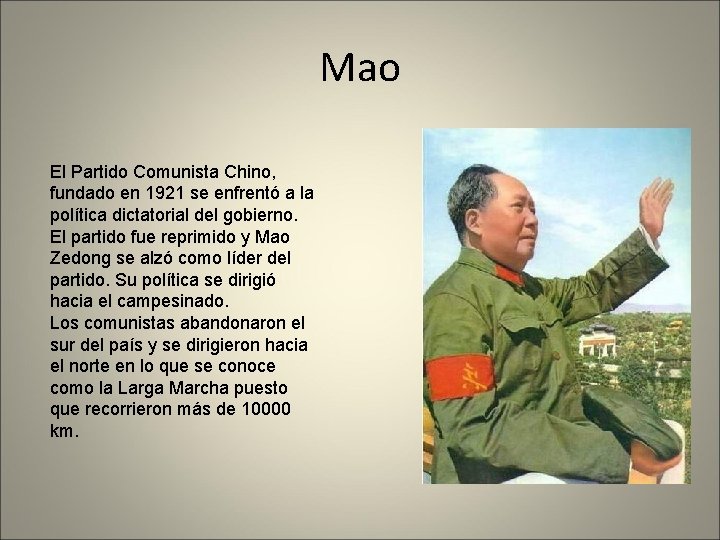 Mao

El Partido Comunista Chino, fundado en 1921 se enfrentó a la política dictatorial del gobierno. El partido fue reprimido y Mao Zedong se alzó como líder del partido. Su política se dirigió hacia el campesinado.
Los comunistas abandonaron el sur del país y se dirigieron hacia el norte en lo que se conoce como la Larga Marcha puesto que recorrieron más de 10000 km.